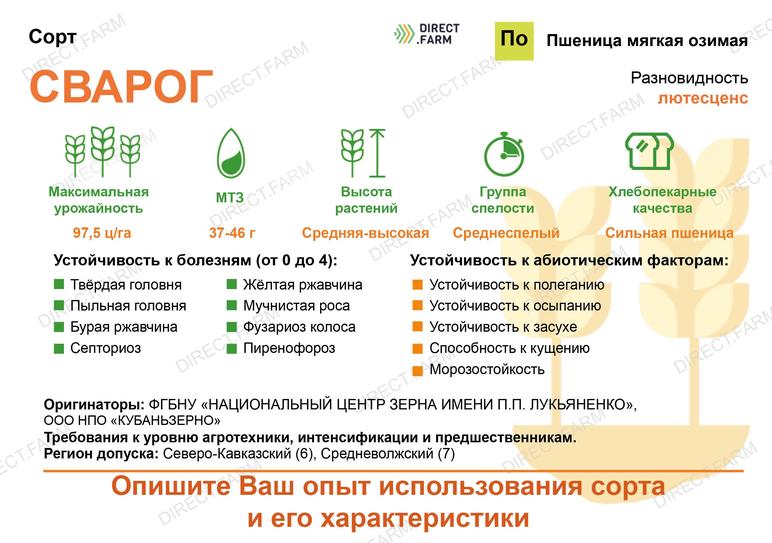 Сорт

DIRECT .FARM

По Пшеница мягкая озимая

СВАРОГ

Разновидность
лютесценс

Максимальная урожайность
97,5 ц/га

МТЗ
37-46 г

Высота растений
Средняя-высокая

Группа спелости
Среднеспелый

Хлебопекарные качества
Сильная пшеница

Устойчивость к болезням (от 0 до 4):

Твёрдая головня
Пыльная головня
Бурая ржавчина
Септориоз
Жёлтая ржавчина
Мучнистая роса
Фузариоз колоса
Пиренофороз

Устойчивость к абиотическим факторам:

Устойчивость к полеганию
Устойчивость к осыпанию
Устойчивость к засухе
Способность к кущению
Морозостойкость

Оригинаторы: ФГБНУ «НАЦИОНАЛЬНЫЙ ЦЕНТР ЗЕРНА ИМЕНИ П.П. ЛУКЬЯНЕНКО», ООО НПО «КУБАНЬЗЕРНО»
Требования к уровню агротехники, интенсификации и предшественникам.
Регион допуска: Северо-Кавказский (6), Средневолжский (7)

Опишите Ваш опыт использования сорта и его характеристики

DIRECT.FARM